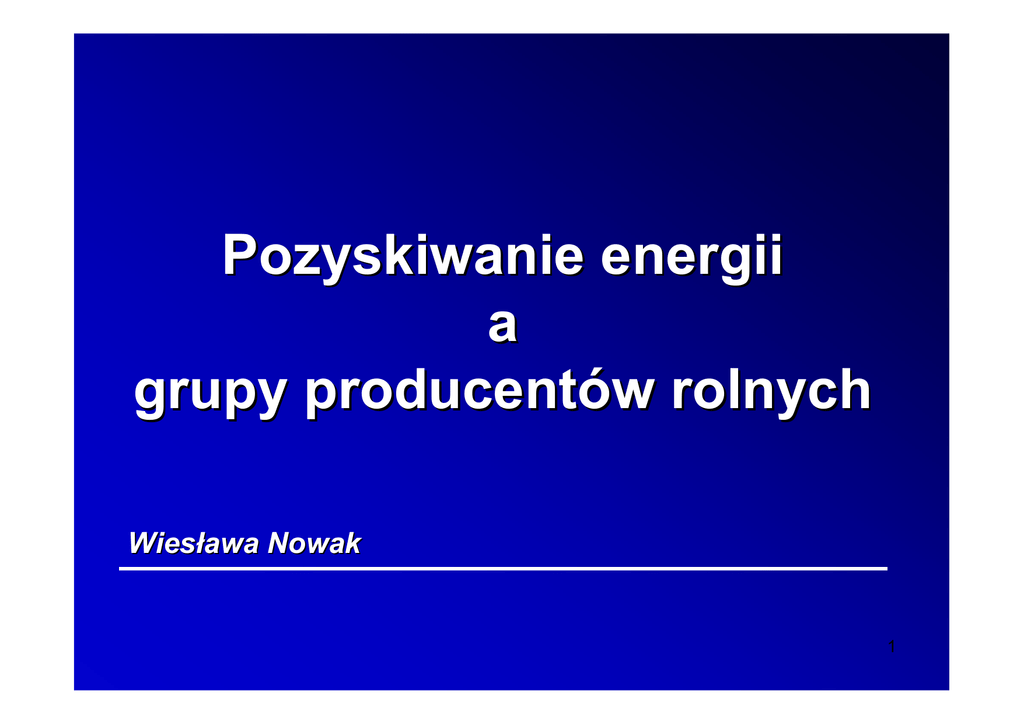 Pozyskiwanie energii
a
grupy producentów rolnych

Wiesława Nowak

1